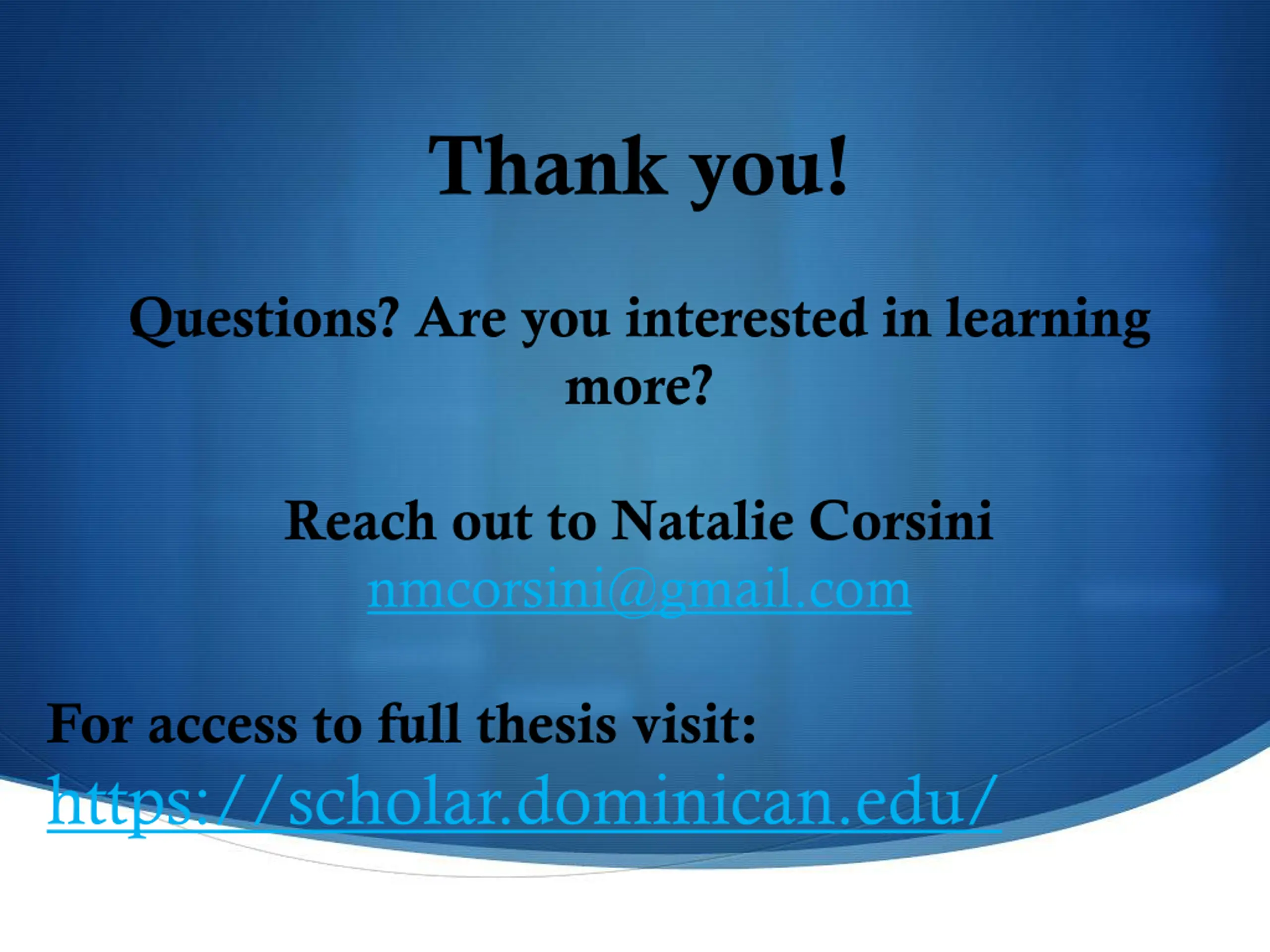 Thank you!

Questions? Are you interested in learning more?

Reach out to Natalie Corsini
nmcorsini@gmail.com

For access to full thesis visit:
https://scholar.dominican.edu/